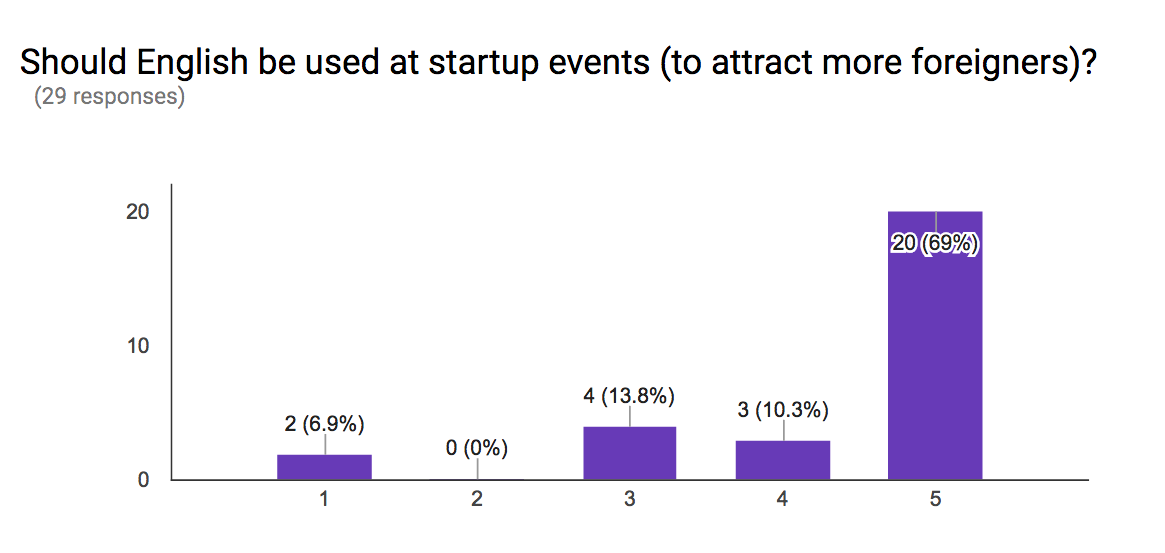 Should English be used at startup events (to attract more foreigners)?
(29 responses)

20
10
0

2 (6.9%)
0 (0%)
4 (13.8%)
3 (10.3%)
20 (69%)

1
2
3
4
5